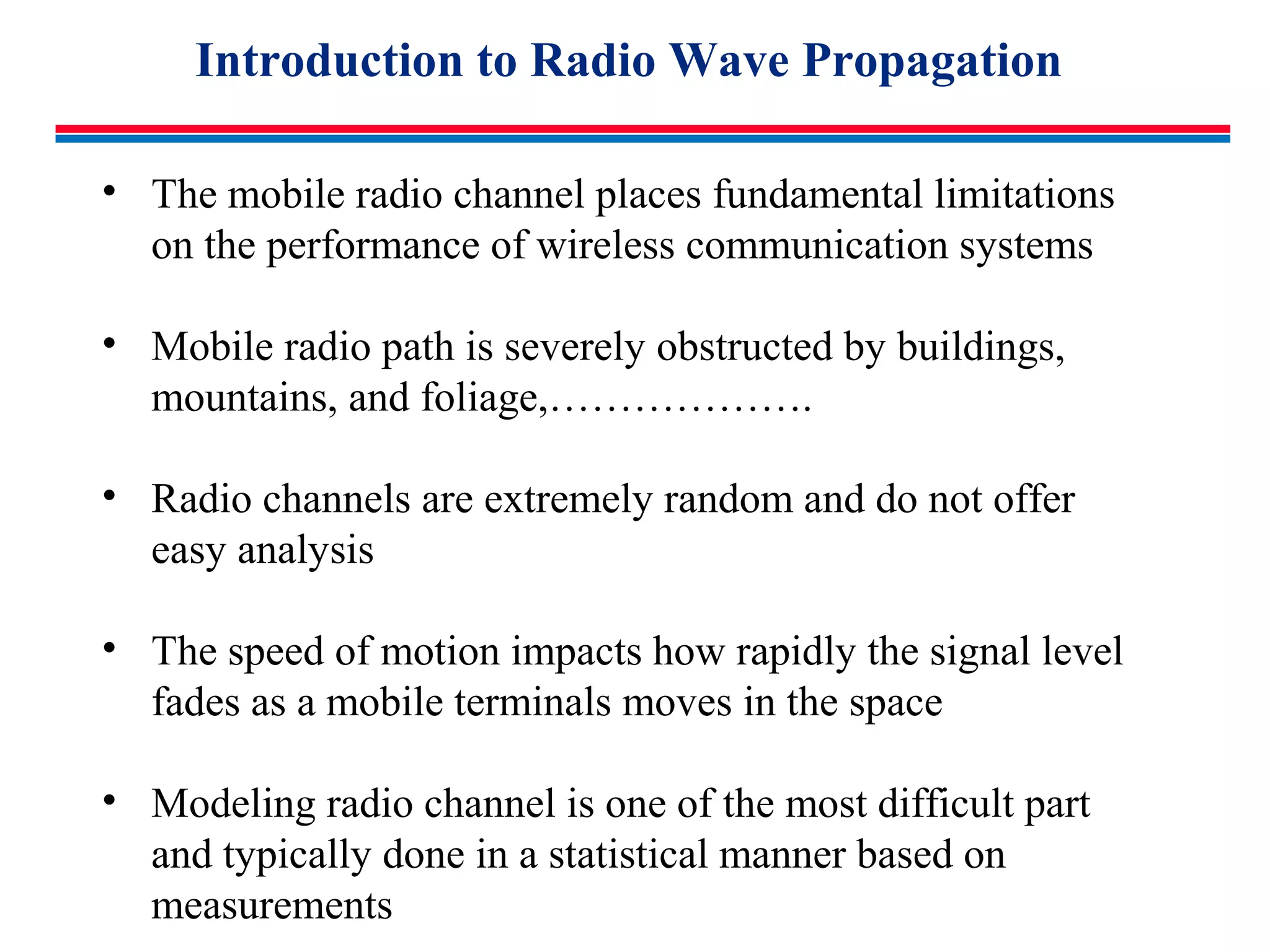 Introduction to Radio Wave Propagation

• The mobile radio channel places fundamental limitations on the performance of wireless communication systems

• Mobile radio path is severely obstructed by buildings, mountains, and foliage,……………….

• Radio channels are extremely random and do not offer easy analysis

• The speed of motion impacts how rapidly the signal level fades as a mobile terminals moves in the space

• Modeling radio channel is one of the most difficult part and typically done in a statistical manner based on measurements